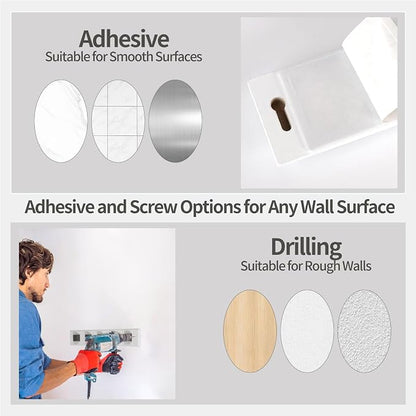 Adhesive
Suitable for Smooth Surfaces

Adhesive and Screw Options for Any Wall Surface

Drilling
Suitable for Rough Walls